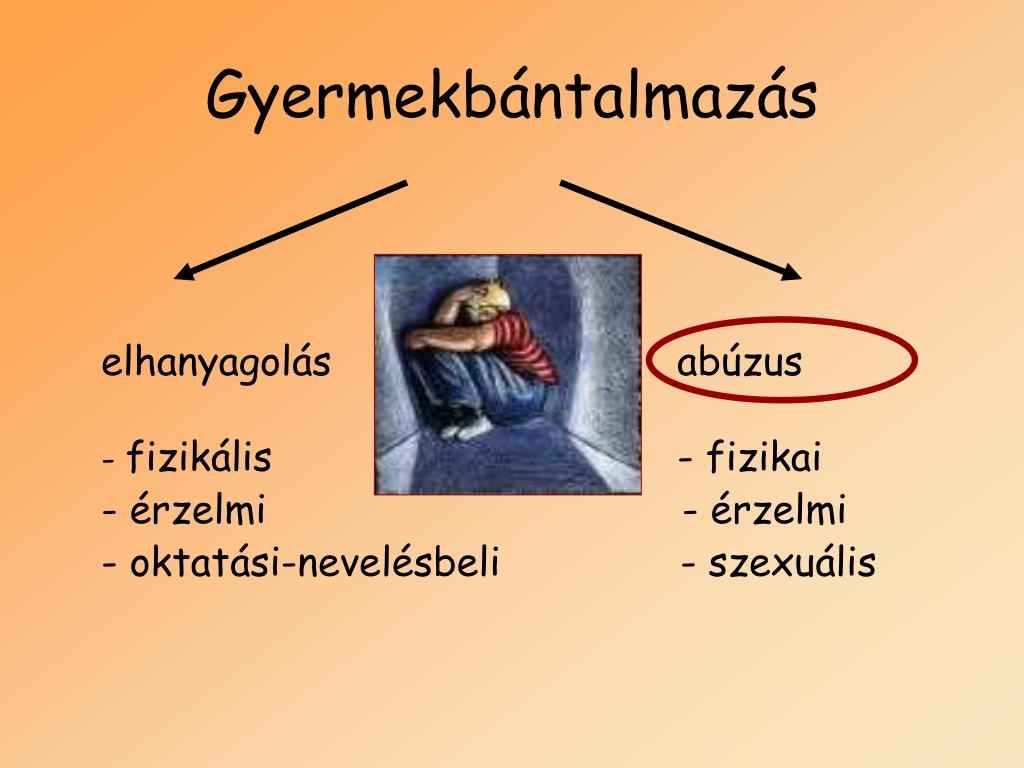 Gyermekbántalmazás

elhanyagolás

- fizikális
- érzelmi
- oktatási-nevelésbeli

abúzus

- fizikai
- érzelmi
- szexuális